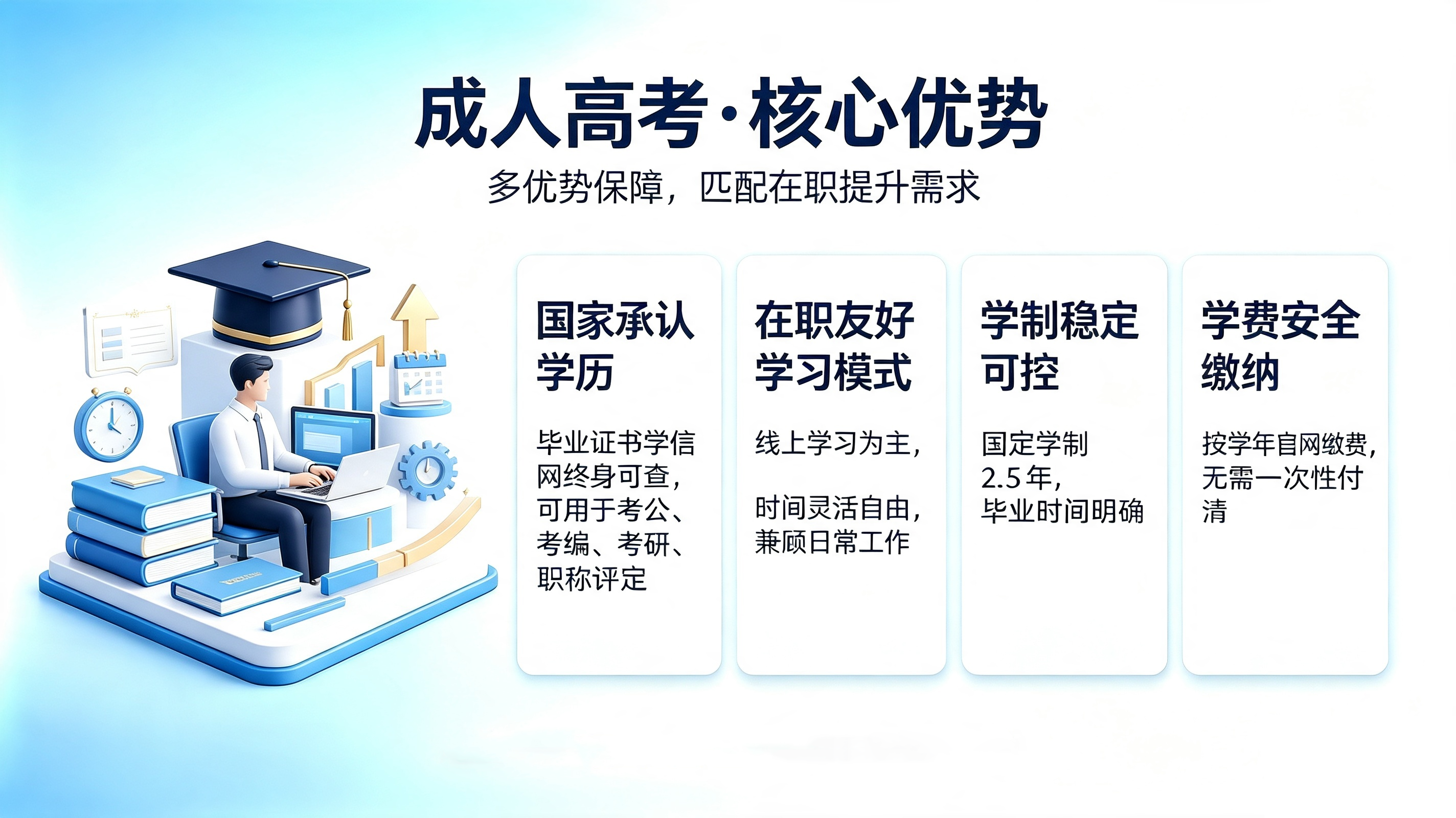 成人高考·核心优势

多优势保障，匹配在职提升需求

国家承认学历

毕业证书学信网终身可查，可用于考公、考编、考研、职称评定

在职友好学习模式

线上学习为主，

时间灵活自由，兼顾日常工作

学制稳定可控

国定学制2.5年，毕业时间明确

学费安全缴纳

按学年自网缴费，无需一次性付清